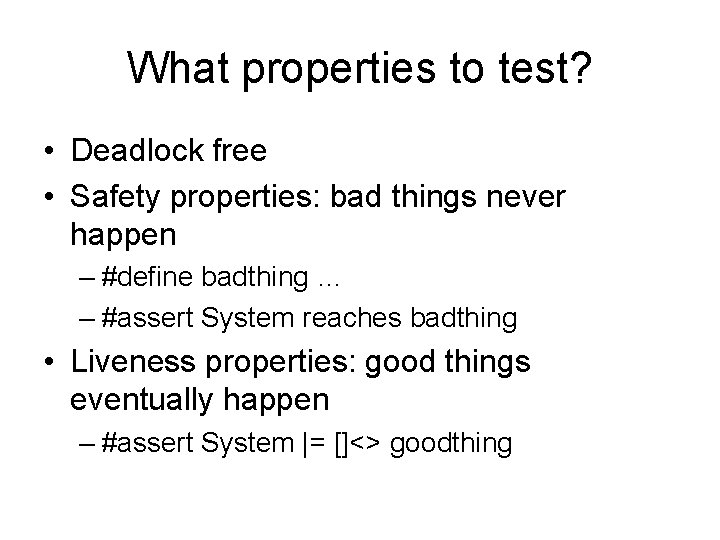 What properties to test?

• Deadlock free
• Safety properties: bad things never happen
  – #define badthing …
  – #assert System reaches badthing
• Liveness properties: good things eventually happen
  – #assert System |= []<> goodthing